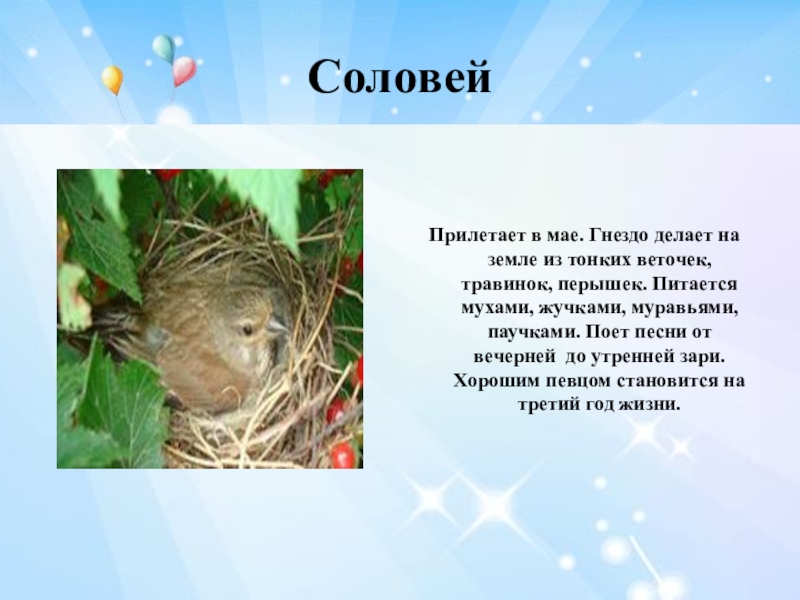 Соловей

Прилетает в мае. Гнездо делает на земле из тонких веточек, травинок, перышек. Питается мухами, жучками, муравьями, паучками. Поет песни от вечерней до утренней зари. Хорошим певцом становится на третий год жизни.